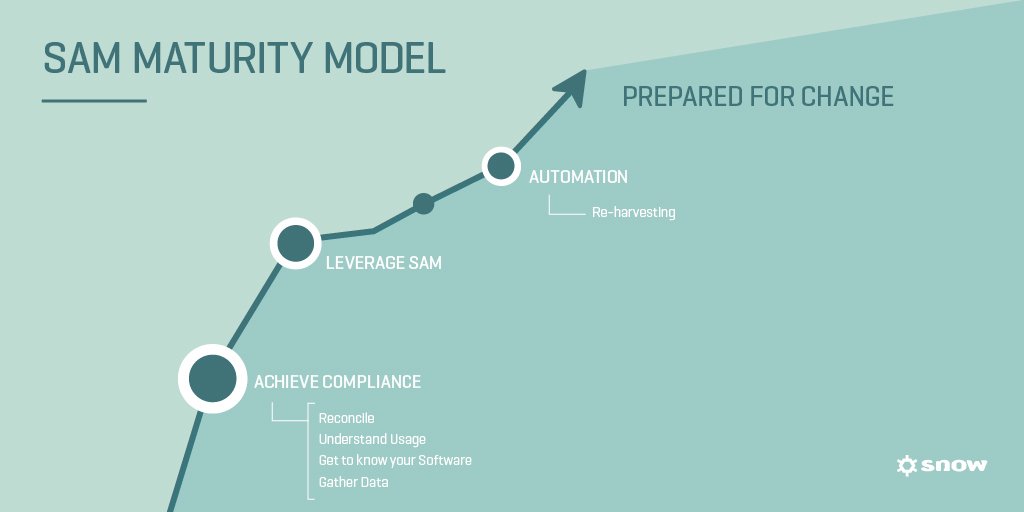 SAM MATURITY MODEL

PREPARED FOR CHANGE

AUTOMATION

Re-harvesting

LEVERAGE SAM

ACHIEVE COMPLIANCE

Reconcile
Understand Usage
Get to know your Software
Gather Data

snow